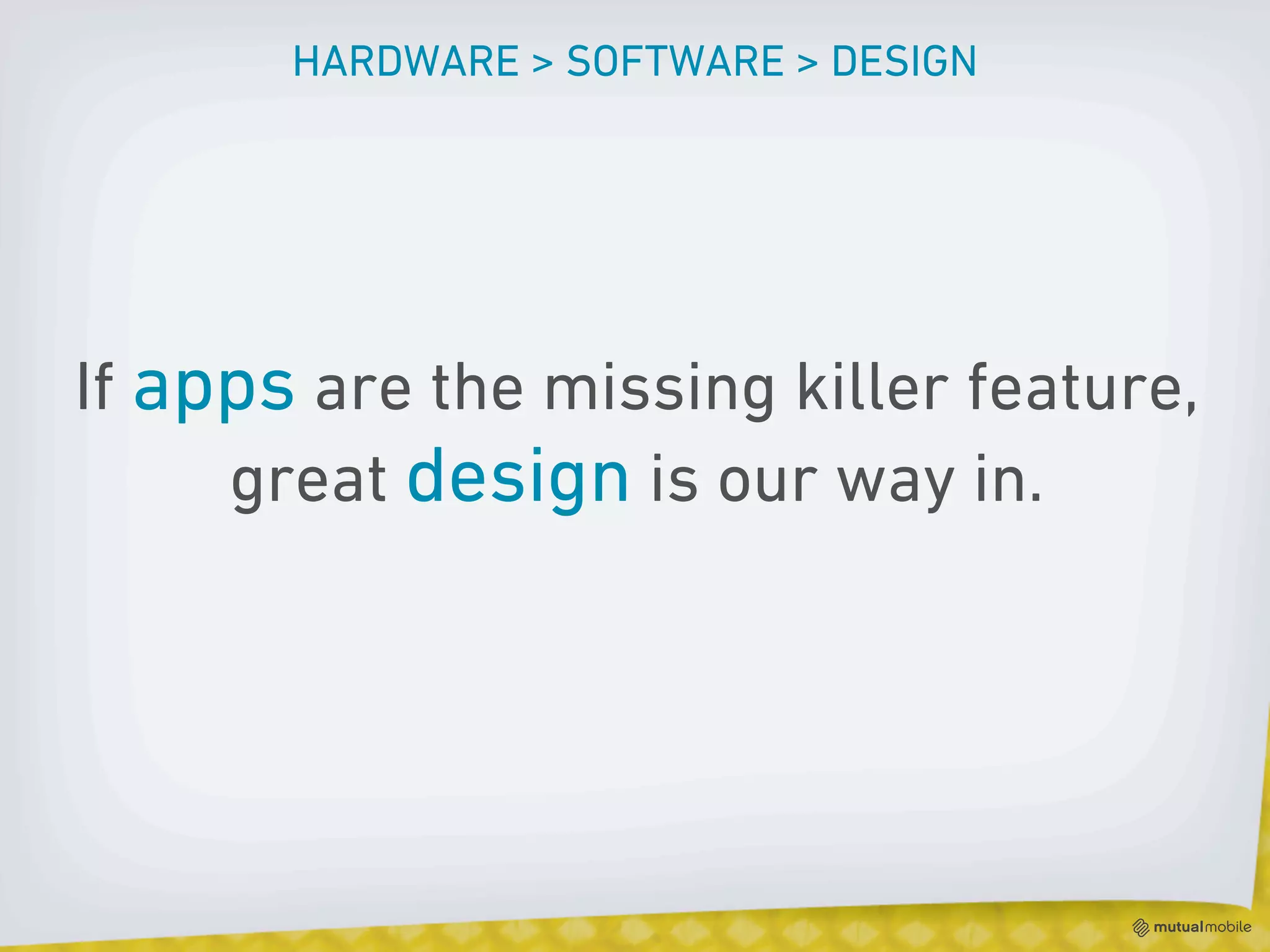 HARDWARE > SOFTWARE > DESIGN

If apps are the missing killer feature, great design is our way in.

mutualmobile